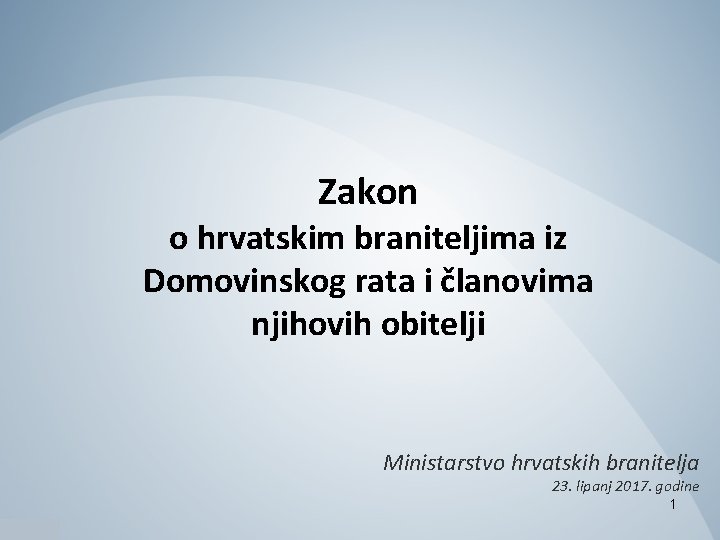 Zakon
o hrvatskim braniteljima iz Domovinskog rata i članovima njihovih obitelji

Ministarstvo hrvatskih branitelja
23. lipanj 2017. godine
1